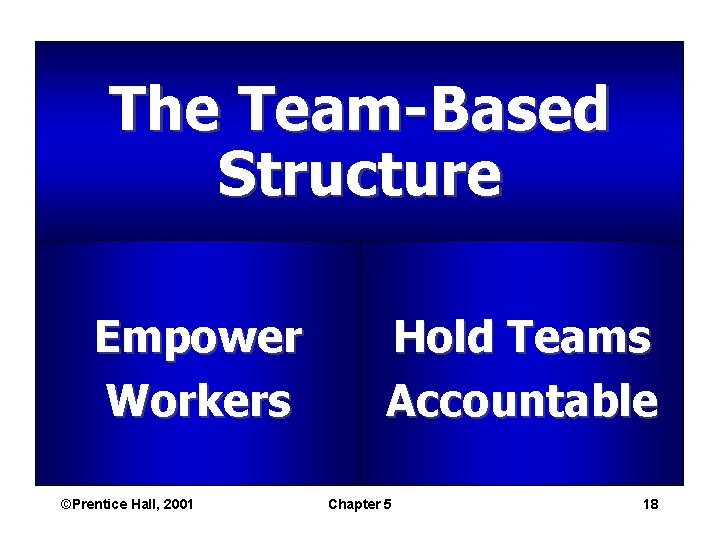 The Team-Based Structure

Empower Workers

Hold Teams Accountable

©Prentice Hall, 2001 Chapter 5 18